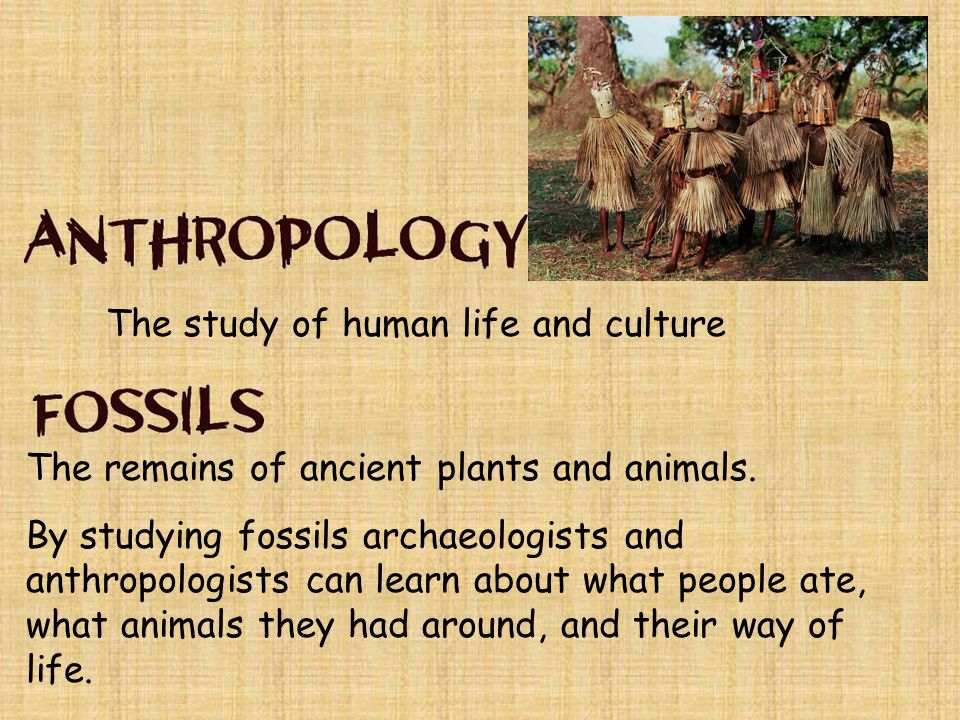 ANTHROPOLOGY

The study of human life and culture

FOSSILS

The remains of ancient plants and animals.

By studying fossils archaeologists and anthropologists can learn about what people ate, what animals they had around, and their way of life.